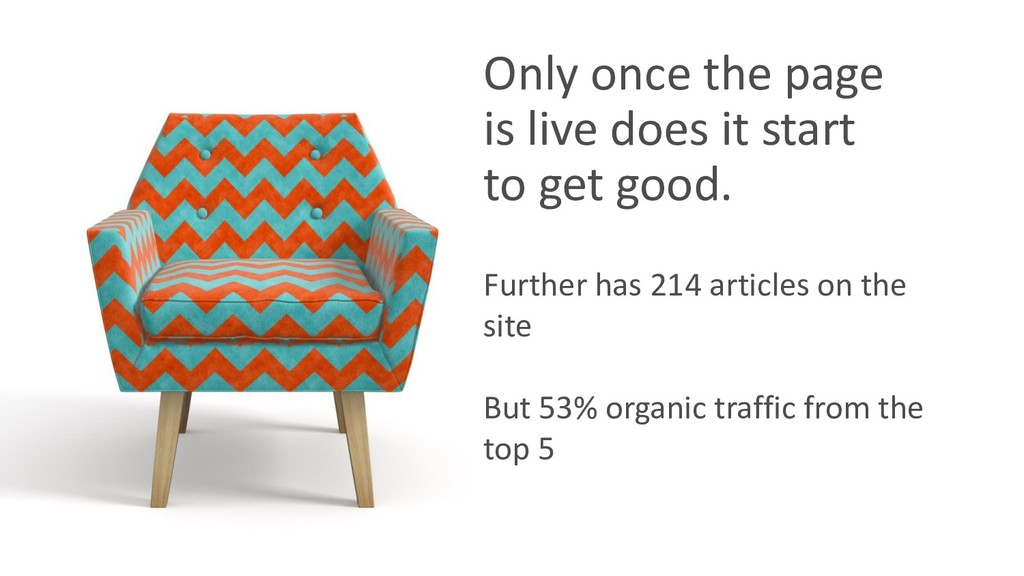 Only once the page is live does it start to get good.

Further has 214 articles on the site

But 53% organic traffic from the top 5